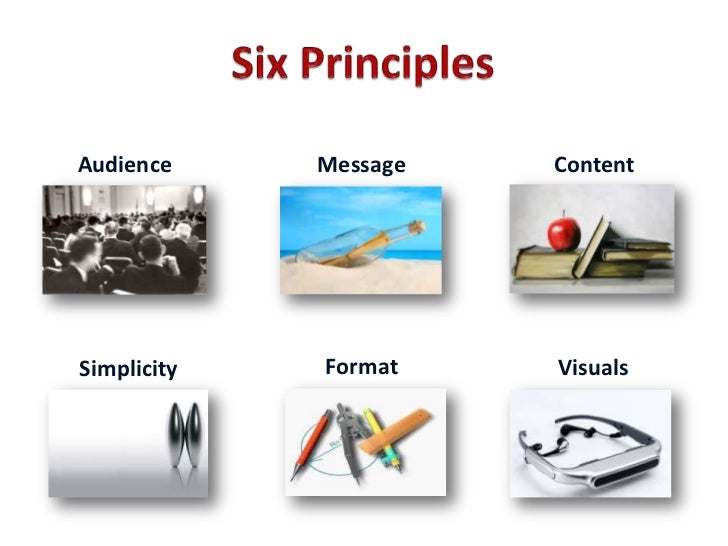 Six Principles

Audience

Message

Content

Simplicity

Format

Visuals